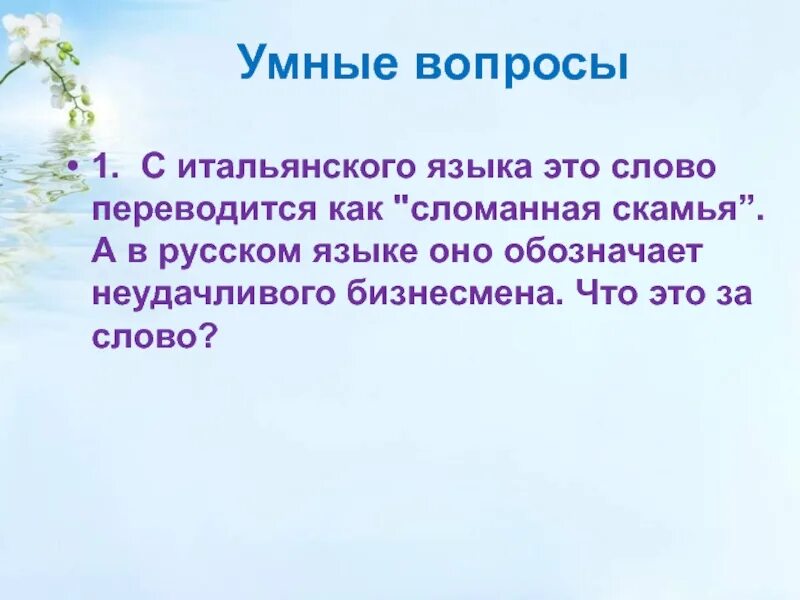 Умные вопросы

• 1. С итальянского языка это слово переводится как "сломанная скамья”. А в русском языке оно обозначает неудачливого бизнесмена. Что это за слово?